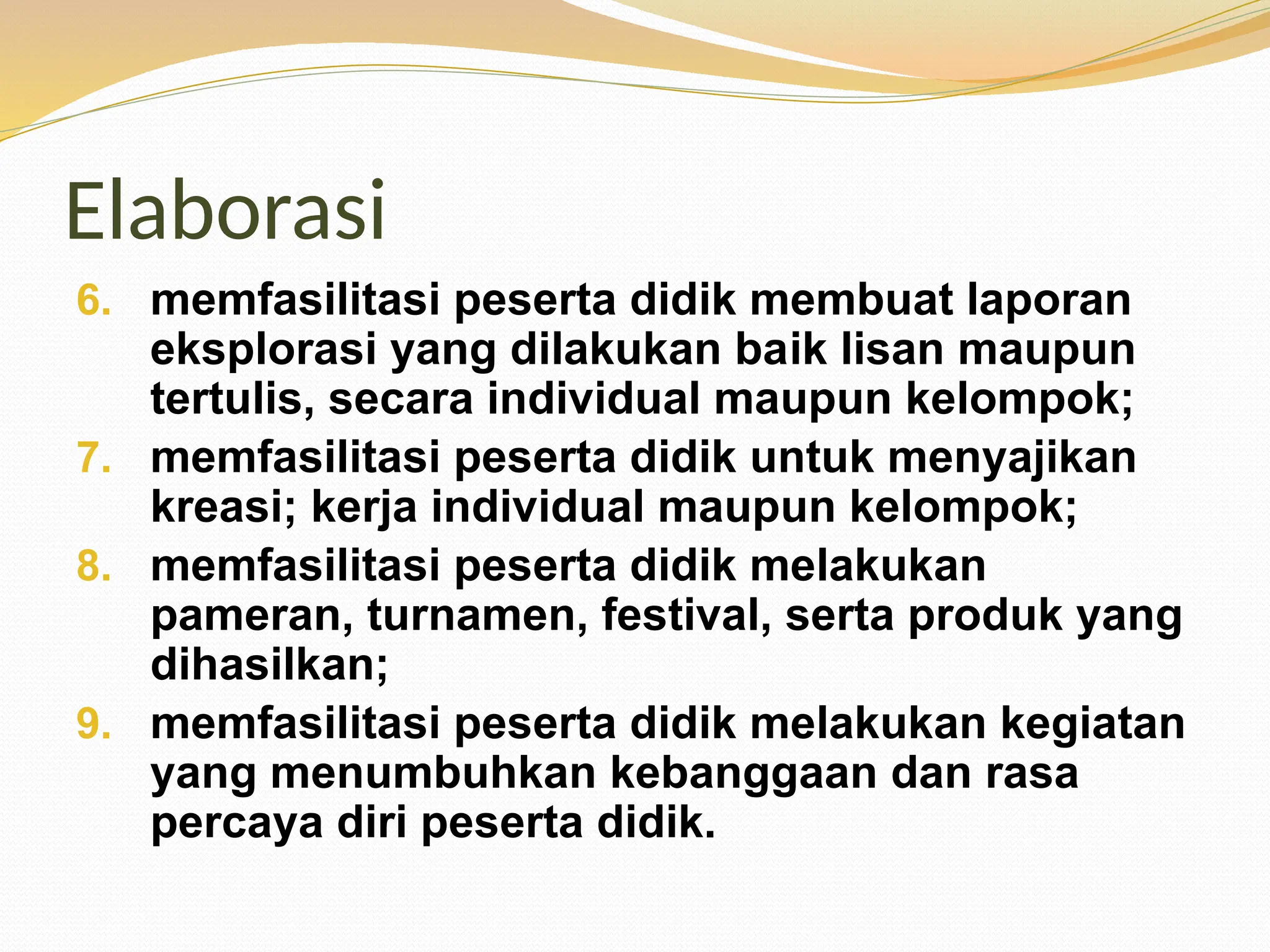 Elaborasi

6. memfasilitasi peserta didik membuat laporan eksplorasi yang dilakukan baik lisan maupun tertulis, secara individual maupun kelompok;

7. memfasilitasi peserta didik untuk menyajikan kreasi; kerja individual maupun kelompok;

8. memfasilitasi peserta didik melakukan pameran, turnamen, festival, serta produk yang dihasilkan;

9. memfasilitasi peserta didik melakukan kegiatan yang menumbuhkan kebanggaan dan rasa percaya diri peserta didik.